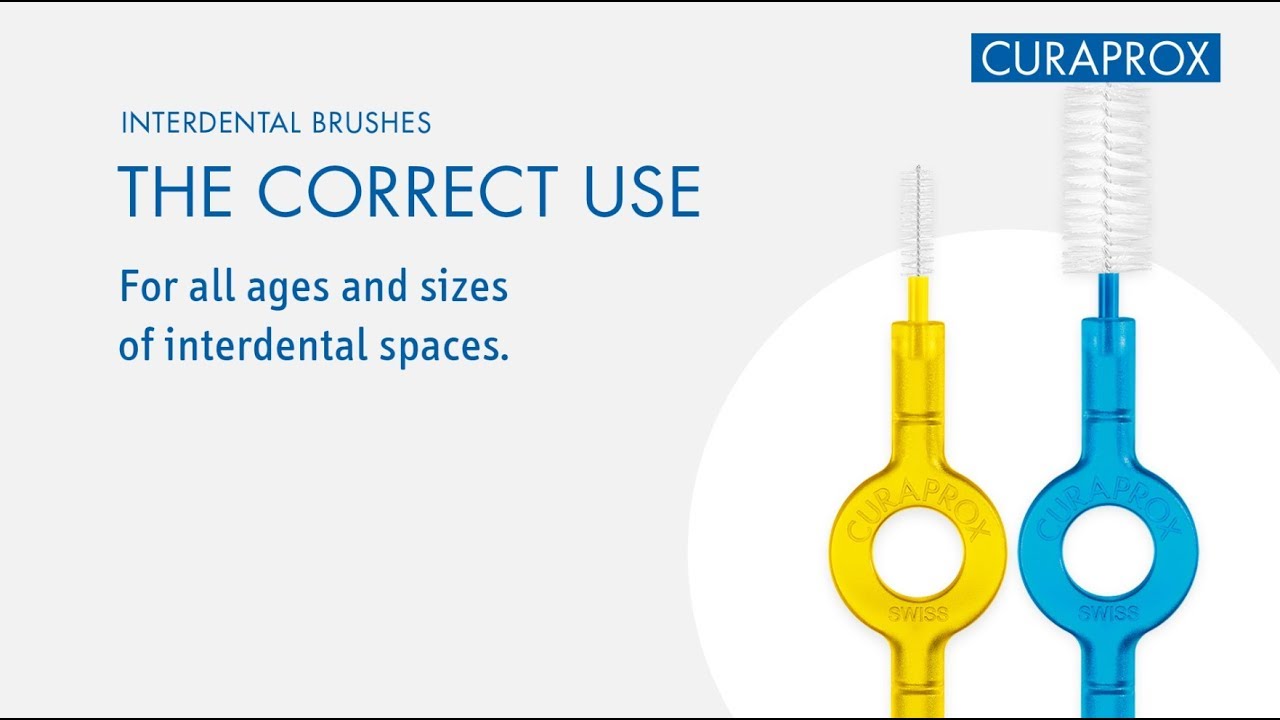 CURAPROX

INTERDENTAL BRUSHES

THE CORRECT USE

For all ages and sizes of interdental spaces.

CURAPROX
SWISS

CURAPROX
SWISS